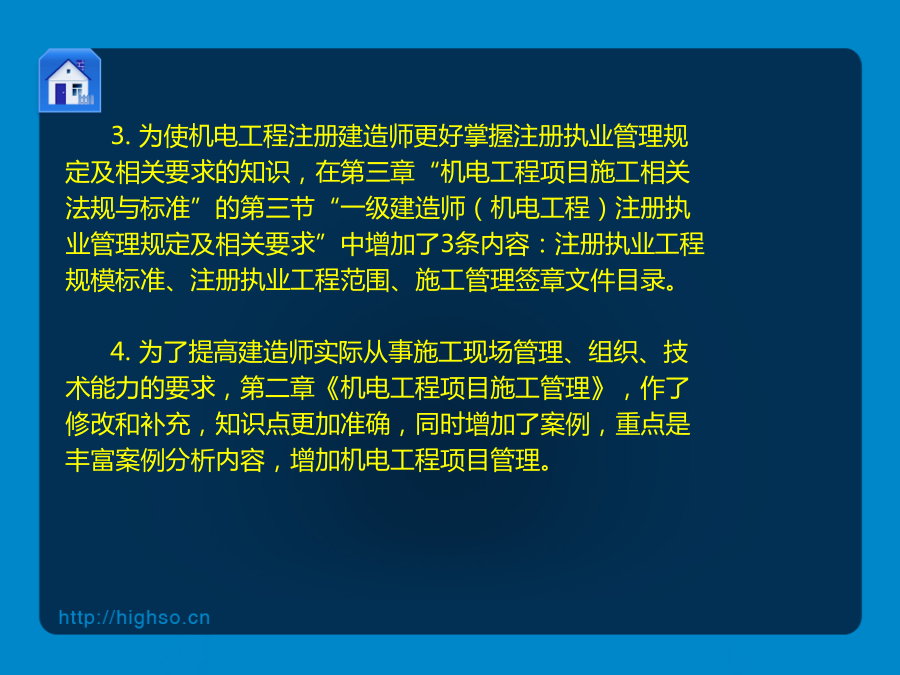 3. 为使机电工程注册建造师更好掌握注册执业管理规定及相关要求的知识，在第三章“机电工程项目施工相关法规与标准”的第三节“一级建造师（机电工程）注册执业管理规定及相关要求”中增加了3条内容：注册执业工程规模标准、注册执业工程范围、施工管理签章文件目录。

4. 为了提高建造师实际从事施工现场管理、组织、技术能力的要求，第二章《机电工程项目施工管理》，作了修改和补充，知识点更加准确，同时增加了案例，重点是丰富案例分析内容，增加机电工程项目管理。

http://highso.cn